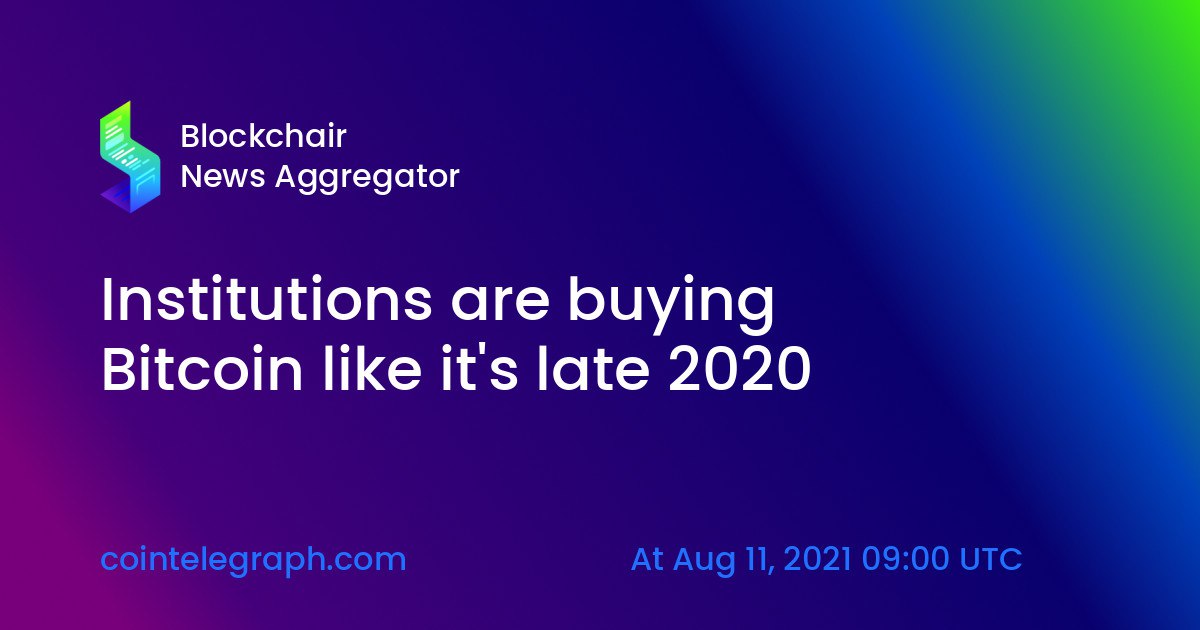 Blockchair
News Aggregator

Institutions are buying Bitcoin like it's late 2020

cointelegraph.com

At Aug 11, 2021 09:00 UTC